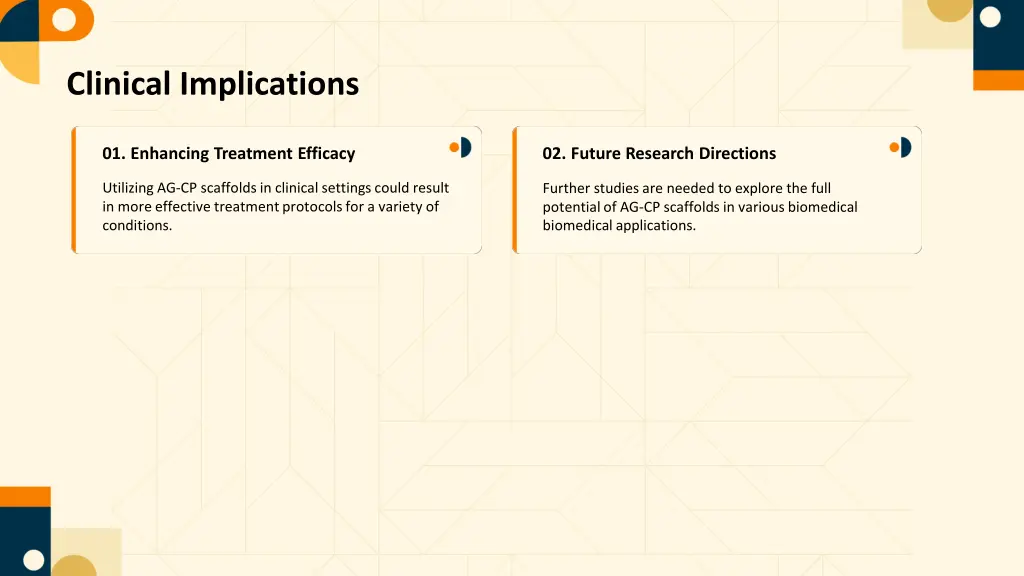 Clinical Implications

01. Enhancing Treatment Efficacy

Utilizing AG-CP scaffolds in clinical settings could result in more effective treatment protocols for a variety of conditions.

02. Future Research Directions

Further studies are needed to explore the full potential of AG-CP scaffolds in various biomedical biomedical applications.